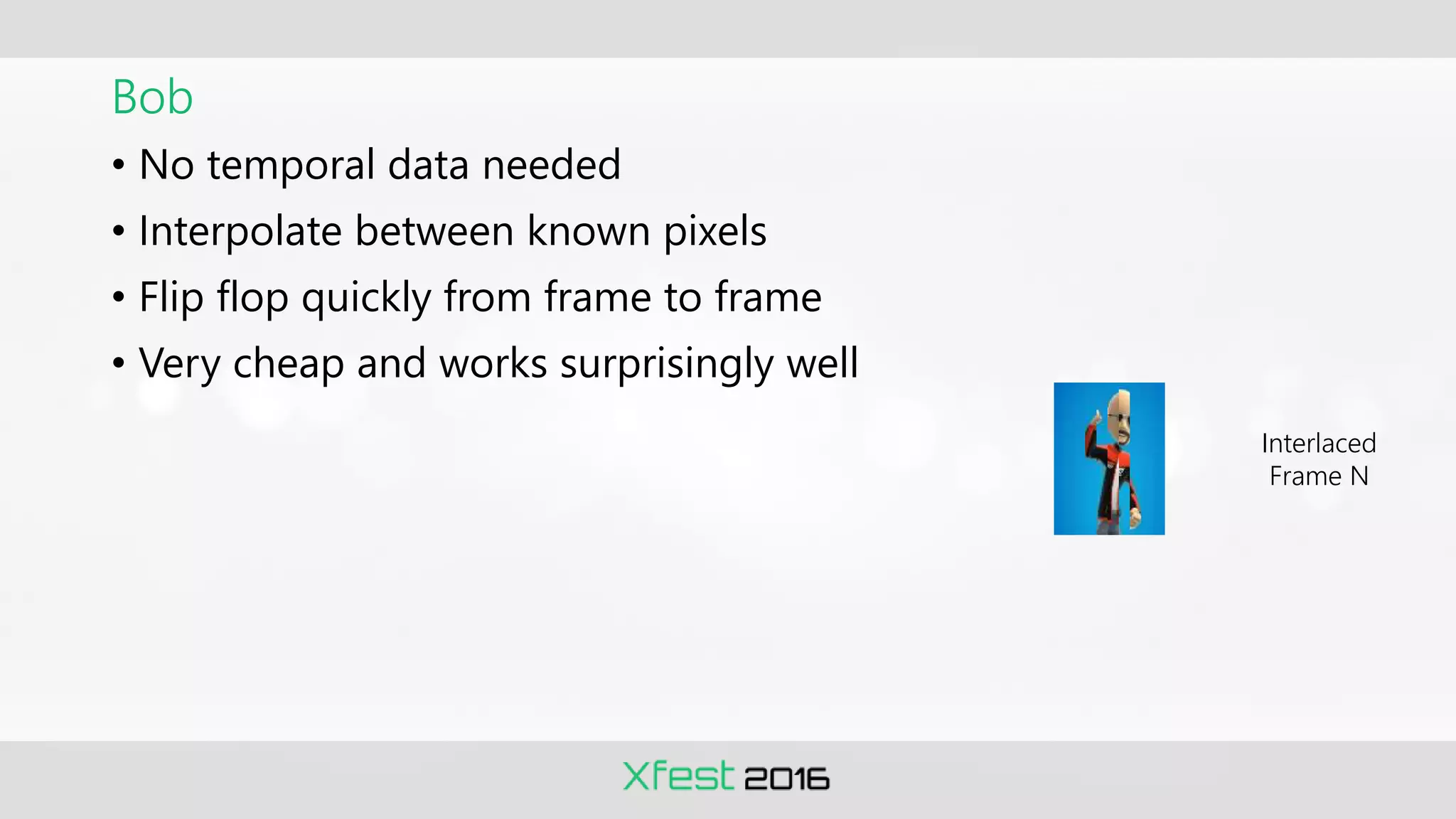 Bob

• No temporal data needed
• Interpolate between known pixels
• Flip flop quickly from frame to frame
• Very cheap and works surprisingly well

Interlaced Frame N

Xfest 2016